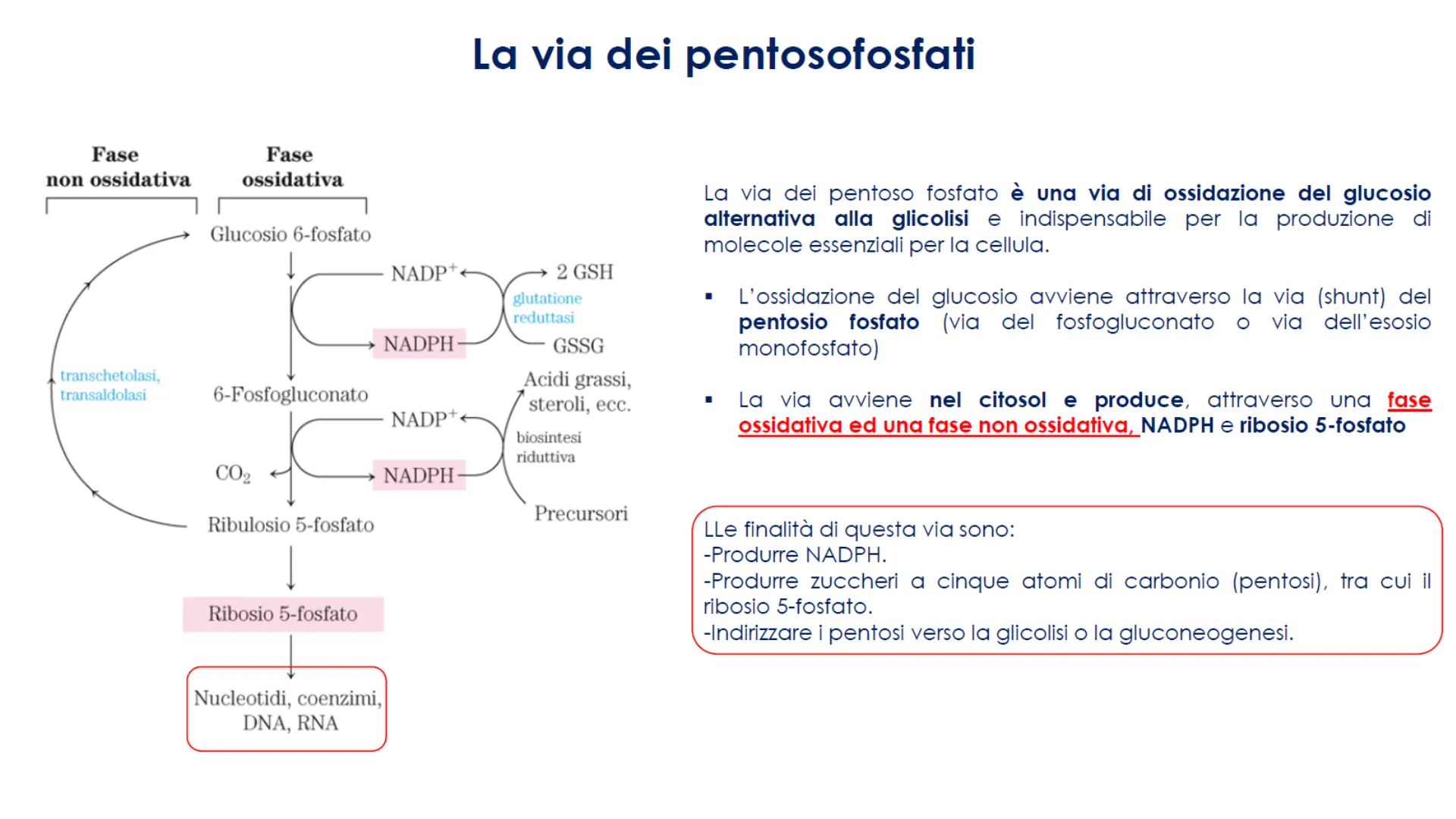 La via dei pentosofosfati

Fase non ossidativa

Fase ossidativa

Glucosio 6-fosfato

$NADP^+$

2 GSH

glutatione reduttasi

NADPH

GSSG

transchetolasi, transaldolasi

6-Fosfogluconato

Acidi grassi, steroli, ecc.

$NADP^+$

biosintesi riduttiva

$CO_2$

NADPH

Precursori

Ribulosio 5-fosfato

Ribosio 5-fosfato

Nucleotidi, coenzimi, DNA, RNA

La via dei pentoso fosfato è una via di ossidazione del glucosio alternativa alla glicolisi e indispensabile per la produzione di molecole essenziali per la cellula.

▪ L'ossidazione del glucosio avviene attraverso la via (shunt) del pentosio fosfato (via del fosfogluconato o via dell'esosio monofosfato)

▪ La via avviene nel citosol e produce, attraverso una fase ossidativa ed una fase non ossidativa, NADPH e ribosio 5-fosfato

LLe finalità di questa via sono:
-Produrre NADPH.
-Produrre zuccheri a cinque atomi di carbonio (pentosi), tra cui il ribosio 5-fosfato.
-Indirizzare i pentosi verso la glicolisi o la gluconeogenesi.